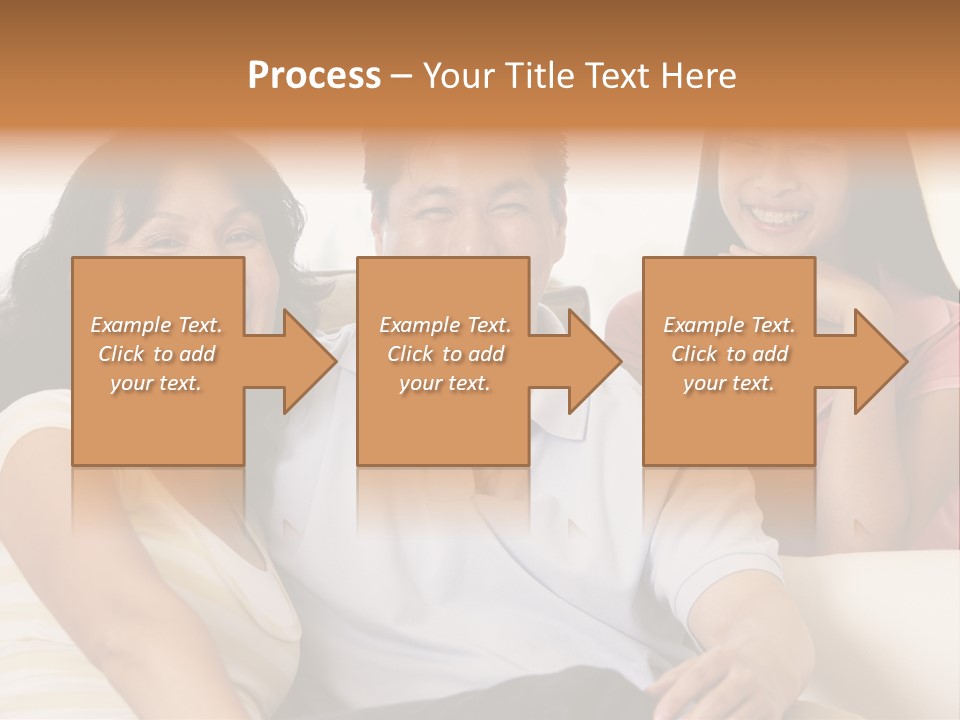 Process – Your Title Text Here

Example Text. Click to add your text.

Example Text. Click to add your text.

Example Text. Click to add your text.